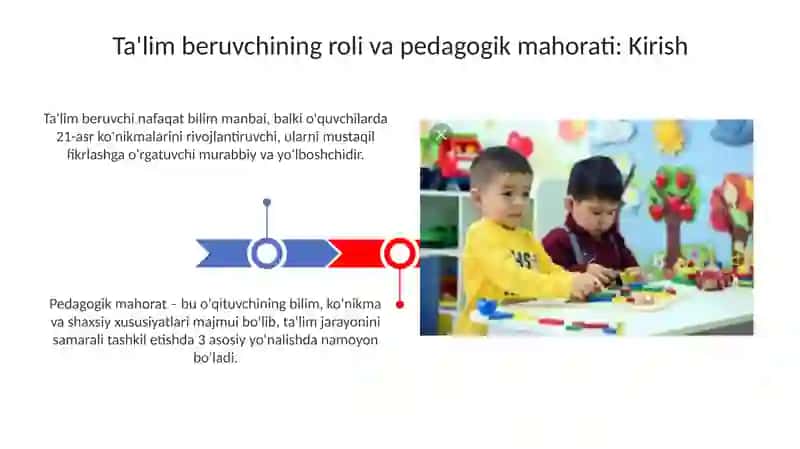 Ta'lim beruvchining roli va pedagogik mahorati: Kirish

Ta'lim beruvchi nafaqat bilim manbai, balki o'quvchilarda 21-asr ko'nikmalarini rivojlantiruvchi, ularni mustaqil fikrlashga o'rgatuvchi murabbiy va yo'lboshchidir.

Pedagogik mahorat – bu o'qituvchining bilim, ko'nikma va shaxsiy xususiyatlari majmui bo'lib, ta'lim jarayonini samarali tashkil etishda 3 asosiy yo'nalishda namoyon bo'ladi.